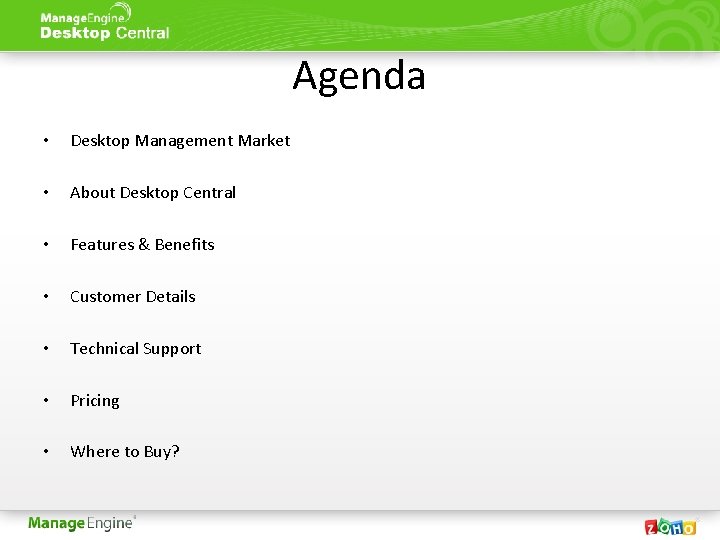 ManageEngine
Desktop Central

Agenda

• Desktop Management Market
• About Desktop Central
• Features & Benefits
• Customer Details
• Technical Support
• Pricing
• Where to Buy?

ManageEngine

ZOHO